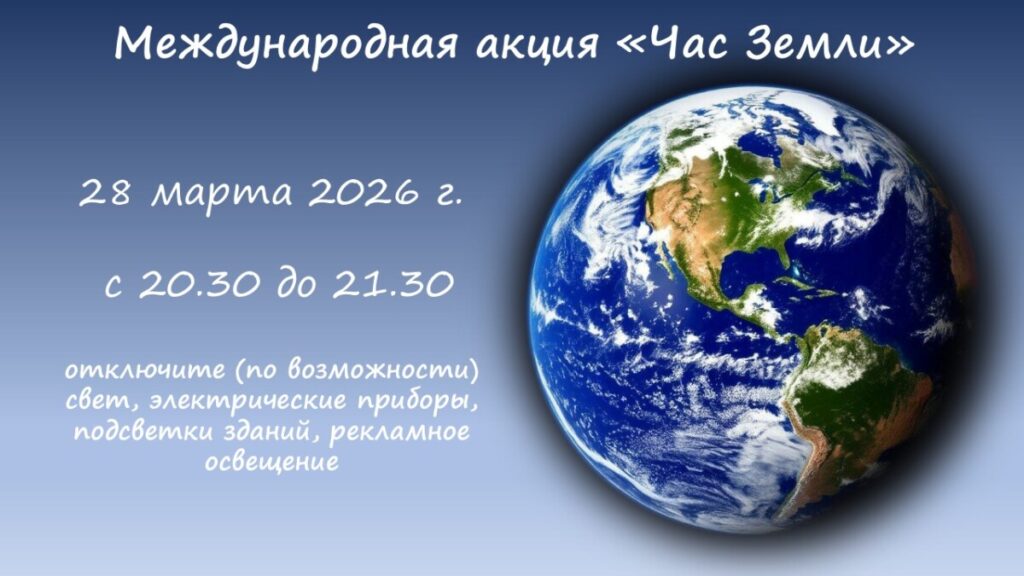 Международная акция «Час Земли»

28 марта 2026 г.

с 20.30 до 21.30

отключите (по возможности) свет, электрические приборы, подсветки зданий, рекламное освещение